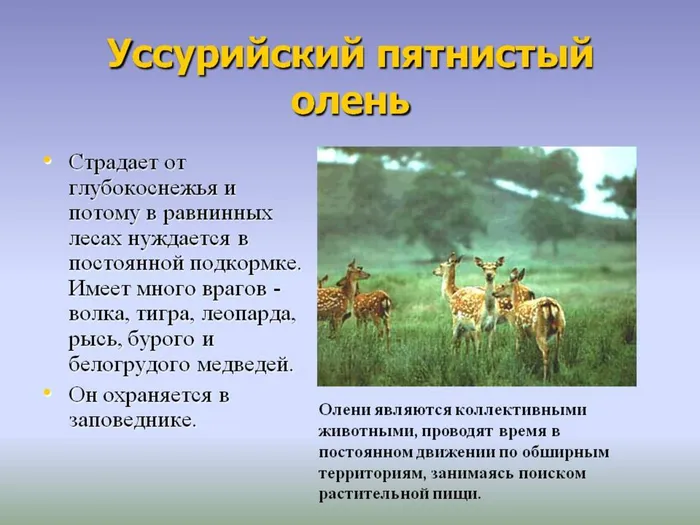 Уссурийский пятнистый олень

• Страдает от глубокоснежья и потому в равнинных лесах нуждается в постоянной подкормке. Имеет много врагов - волка, тигра, леопарда, рысь, бурого и белогрудого медведей.

• Он охраняется в заповеднике.

Олени являются коллективными животными, проводят время в постоянном движении по обширным территориям, занимаясь поиском растительной пищи.